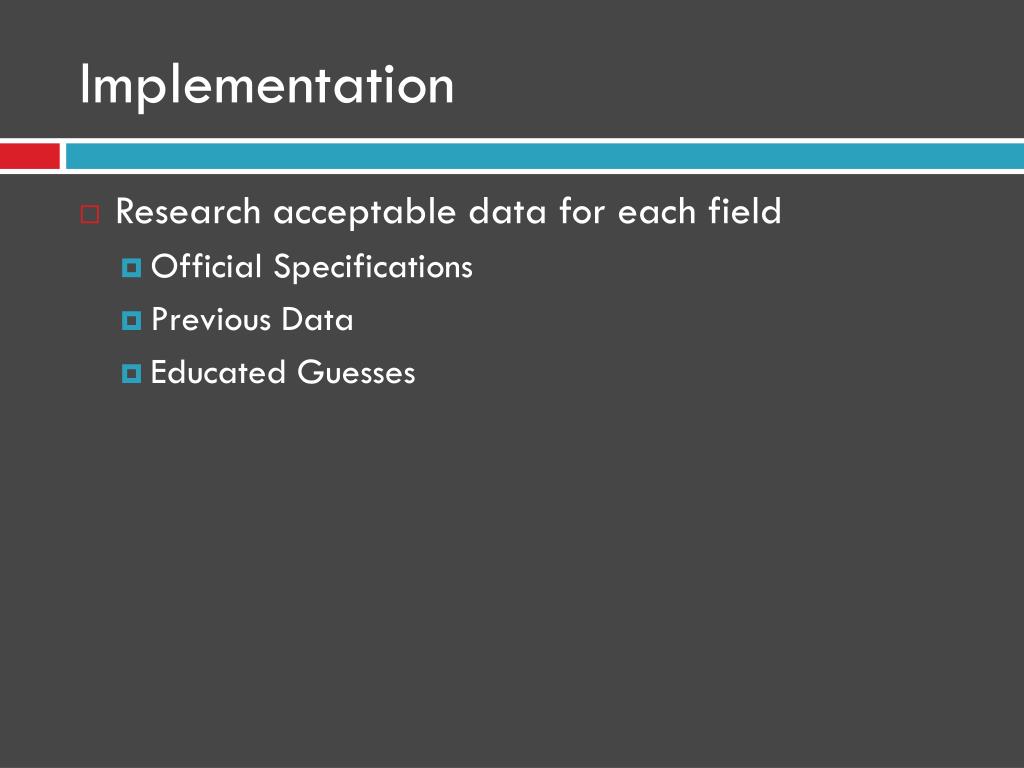 Implementation

Research acceptable data for each field

Official Specifications

Previous Data

Educated Guesses